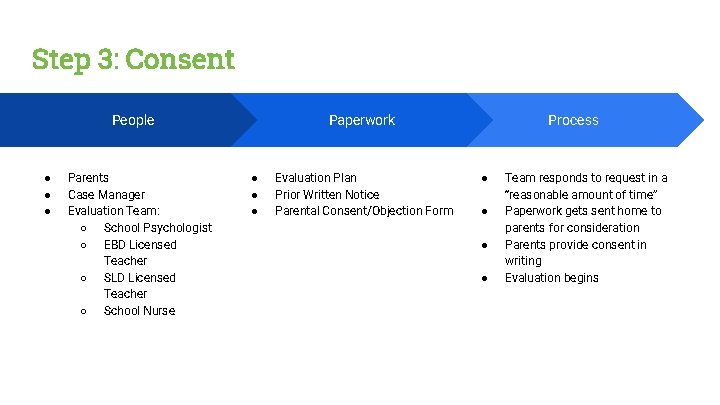 Step 3: Consent

People

- Parents
- Case Manager
- Evaluation Team:
  - School Psychologist
  - EBD Licensed Teacher
  - SLD Licensed Teacher
  - School Nurse

Paperwork

- Evaluation Plan
- Prior Written Notice
- Parental Consent/Objection Form

Process

- Team responds to request in a "reasonable amount of time"
- Paperwork gets sent home to parents for consideration
- Parents provide consent in writing
- Evaluation begins